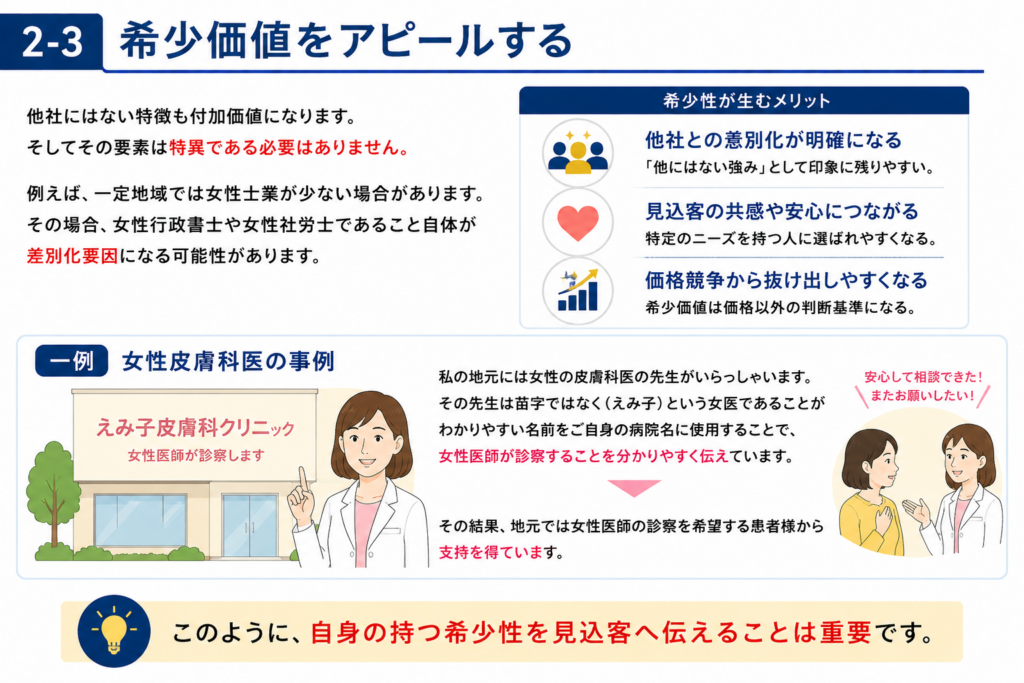 2-3 希少価値をアピールする

他社にはない特徴も付加価値になります。
そしてその要素は特異である必要はありません。

例えば、一定地域では女性士業が少ない場合があります。
その場合、女性行政書士や女性社労士であること自体が差別化要因になる可能性があります。

希少性が生むメリット

他社との差別化が明確になる
「他にはない強み」として印象に残りやすい。

見込客の共感や安心につながる
特定のニーズを持つ人に選ばれやすくなる。

価格競争から抜け出しやすくなる
希少価値は価格以外の判断基準になる。

一例 女性皮膚科医の事例

えみ子皮膚科クリニック
女性医師が診察します

私の地元には女性の皮膚科医の先生がいらっしゃいます。
その先生は苗字ではなく(えみ子)という女医であることがわかりやすい名前をご自身の病院名に使用することで、女性医師が診察することを分かりやすく伝えています。

その結果、地元では女性医師の診察を希望する患者様から支持を得ています。

安心して相談できた!
またお願いしたい!

このように、自身の持つ希少性を見込客へ伝えることは重要です。